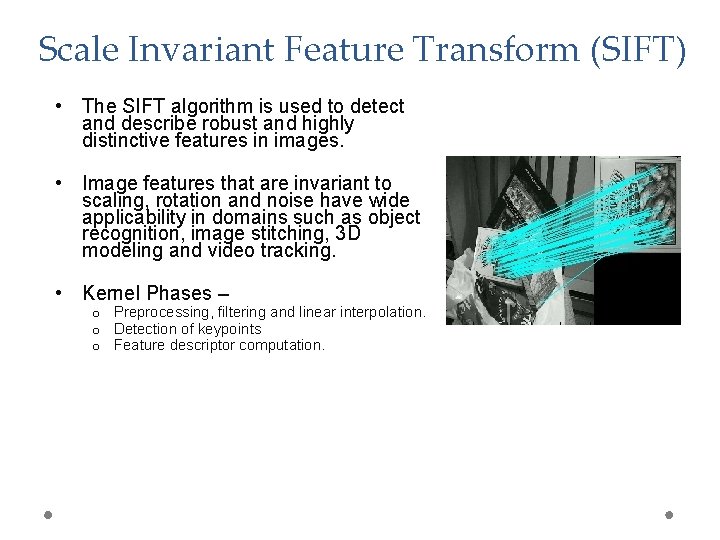 Scale Invariant Feature Transform (SIFT)

• The SIFT algorithm is used to detect and describe robust and highly distinctive features in images.

• Image features that are invariant to scaling, rotation and noise have wide applicability in domains such as object recognition, image stitching, 3D modeling and video tracking.

• Kernel Phases –
o Preprocessing, filtering and linear interpolation.
o Detection of keypoints
o Feature descriptor computation.